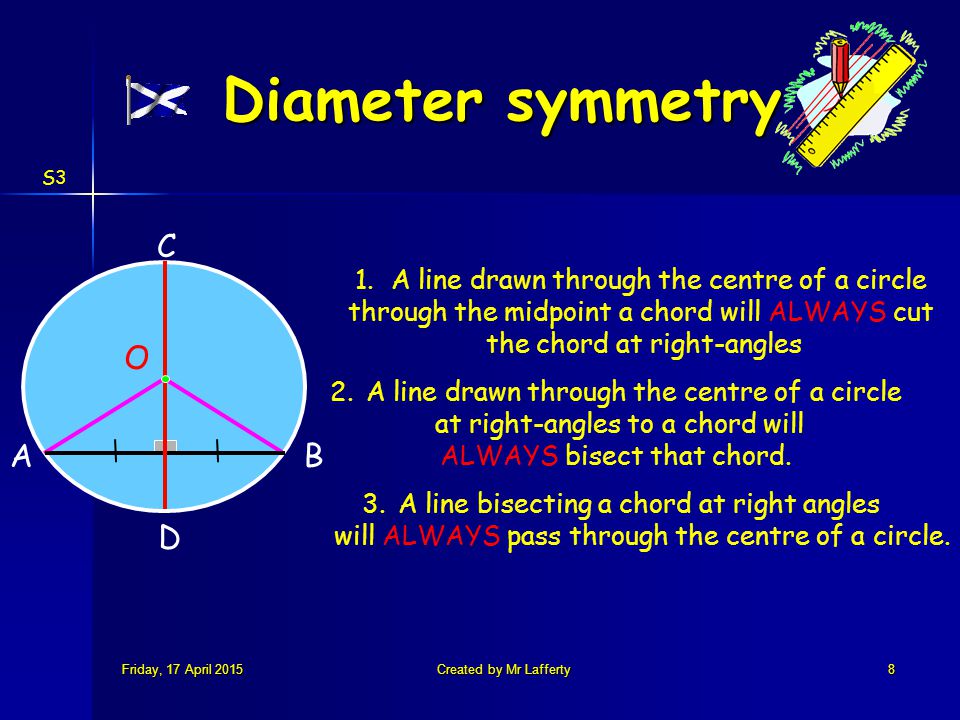 Diameter symmetry

S3

C

O

A

B

D

1. A line drawn through the centre of a circle through the midpoint a chord will ALWAYS cut the chord at right-angles

2. A line drawn through the centre of a circle at right-angles to a chord will ALWAYS bisect that chord.

3. A line bisecting a chord at right angles will ALWAYS pass through the centre of a circle.

Friday, 17 April 2015

Created by Mr Lafferty

8